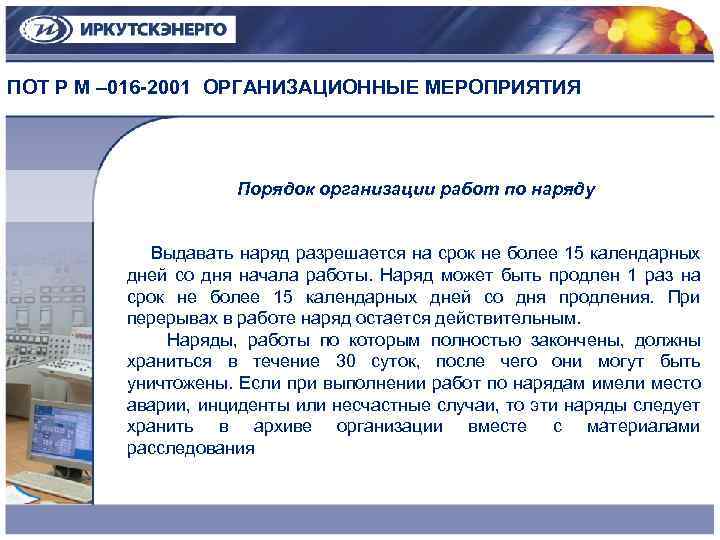 ИРКУТСКЭНЕРГО

ПОТ Р М –016-2001 ОРГАНИЗАЦИОННЫЕ МЕРОПРИЯТИЯ

Порядок организации работ по наряду

Выдавать наряд разрешается на срок не более 15 календарных дней со дня начала работы. Наряд может быть продлен 1 раз на срок не более 15 календарных дней со дня продления. При перерывах в работе наряд остается действительным.

Наряды, работы по которым полностью закончены, должны храниться в течение 30 суток, после чего они могут быть уничтожены. Если при выполнении работ по нарядам имели место аварии, инциденты или несчастные случаи, то эти наряды следует хранить в архиве организации вместе с материалами расследования